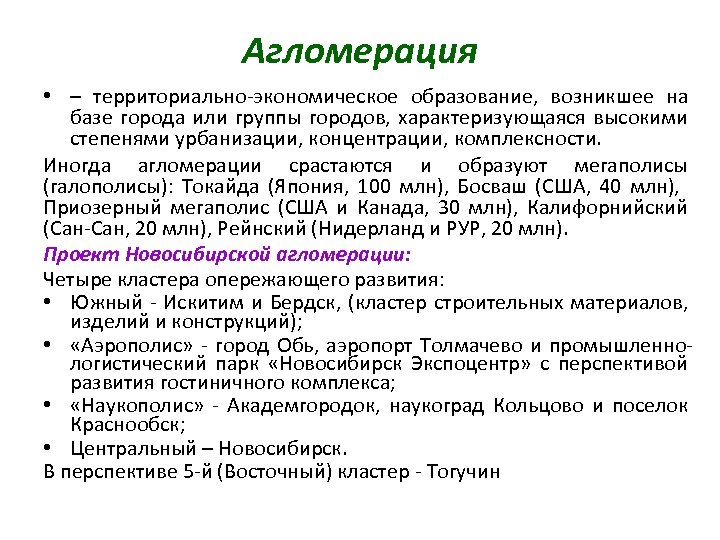 Агломерация

• – территориально-экономическое образование, возникшее на базе города или группы городов, характеризующаяся высокими степенями урбанизации, концентрации, комплексности.

Иногда агломерации срастаются и образуют мегаполисы (галополисы): Токайда (Япония, 100 млн), Босваш (США, 40 млн), Приозерный мегаполис (США и Канада, 30 млн), Калифорнийский (Сан-Сан, 20 млн), Рейнский (Нидерланд и РУР, 20 млн).

Проект Новосибирской агломерации:

Четыре кластера опережающего развития:

• Южный - Искитим и Бердск, (кластер строительных материалов, изделий и конструкций);
• «Аэрополис» - город Обь, аэропорт Толмачево и промышленно-логистический парк «Новосибирск Экспоцентр» с перспективой развития гостиничного комплекса;
• «Наукополис» - Академгородок, наукоград Кольцово и поселок Краснообск;
• Центральный – Новосибирск.

В перспективе 5-й (Восточный) кластер - Тогучин